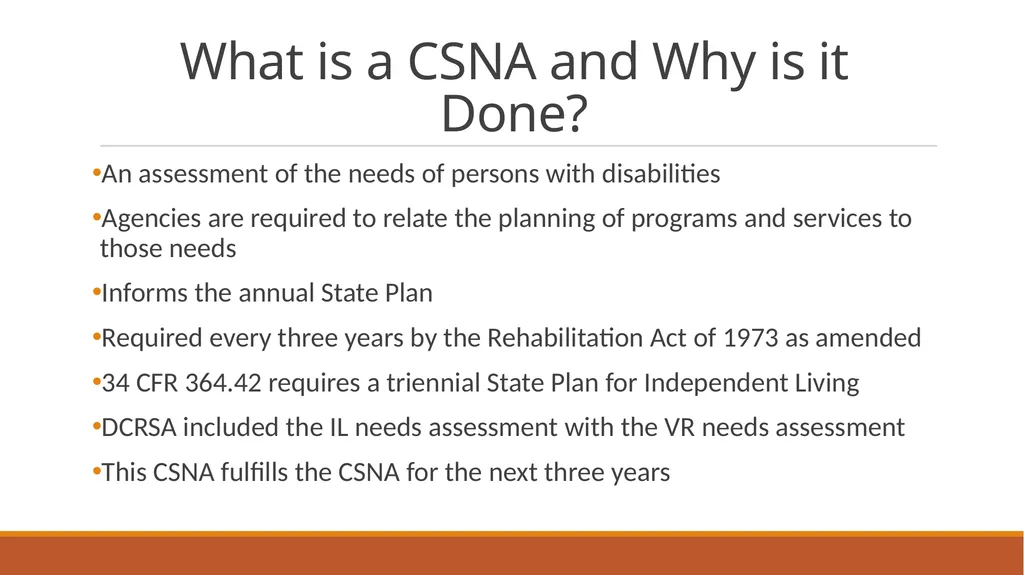 What is a CSNA and Why is it Done?

•An assessment of the needs of persons with disabilities

•Agencies are required to relate the planning of programs and services to those needs

•Informs the annual State Plan

•Required every three years by the Rehabilitation Act of 1973 as amended

•34 CFR 364.42 requires a triennial State Plan for Independent Living

•DCRSA included the IL needs assessment with the VR needs assessment

•This CSNA fulfills the CSNA for the next three years